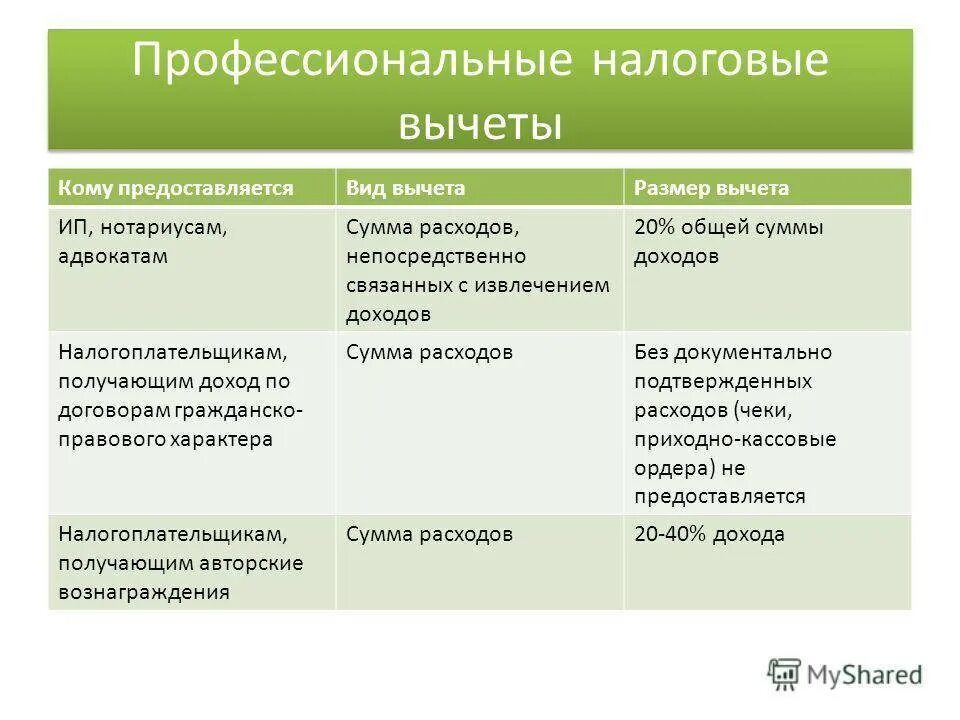 Профессиональные налоговые вычеты

| Кому предоставляется | Вид вычета | Размер вычета |
|---|---|---|
| ИП, нотариусам, адвокатам | Сумма расходов, непосредственно связанных с извлечением доходов | 20% общей суммы доходов |
| Налогоплательщикам, получающим доход по договорам гражданско-правового характера | Сумма расходов | Без документально подтвержденных расходов (чеки, приходно-кассовые ордера) не предоставляется |
| Налогоплательщикам, получающим авторские вознаграждения | Сумма расходов | 20-40% дохода |

MyShared